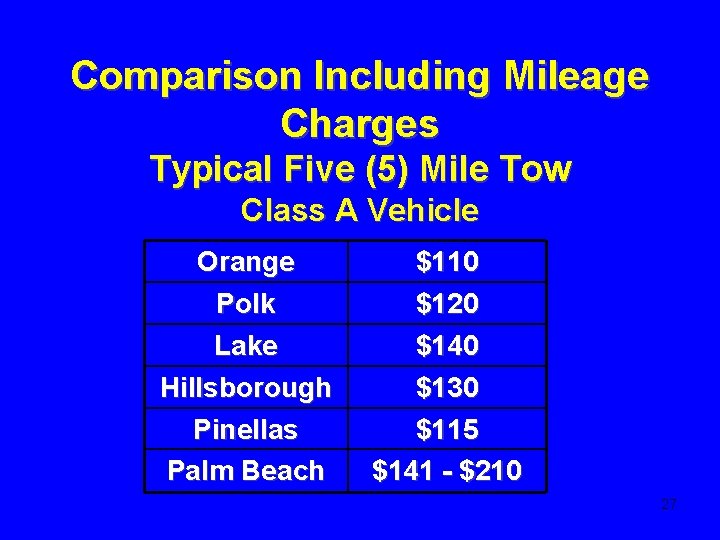 Comparison Including Mileage Charges
Typical Five (5) Mile Tow
Class A Vehicle

| Orange | \$110 |
|---|---|
| Polk | \$120 |
| Lake | \$140 |
| Hillsborough | \$130 |
| Pinellas | \$115 |
| Palm Beach | \$141 - \$210 |

27